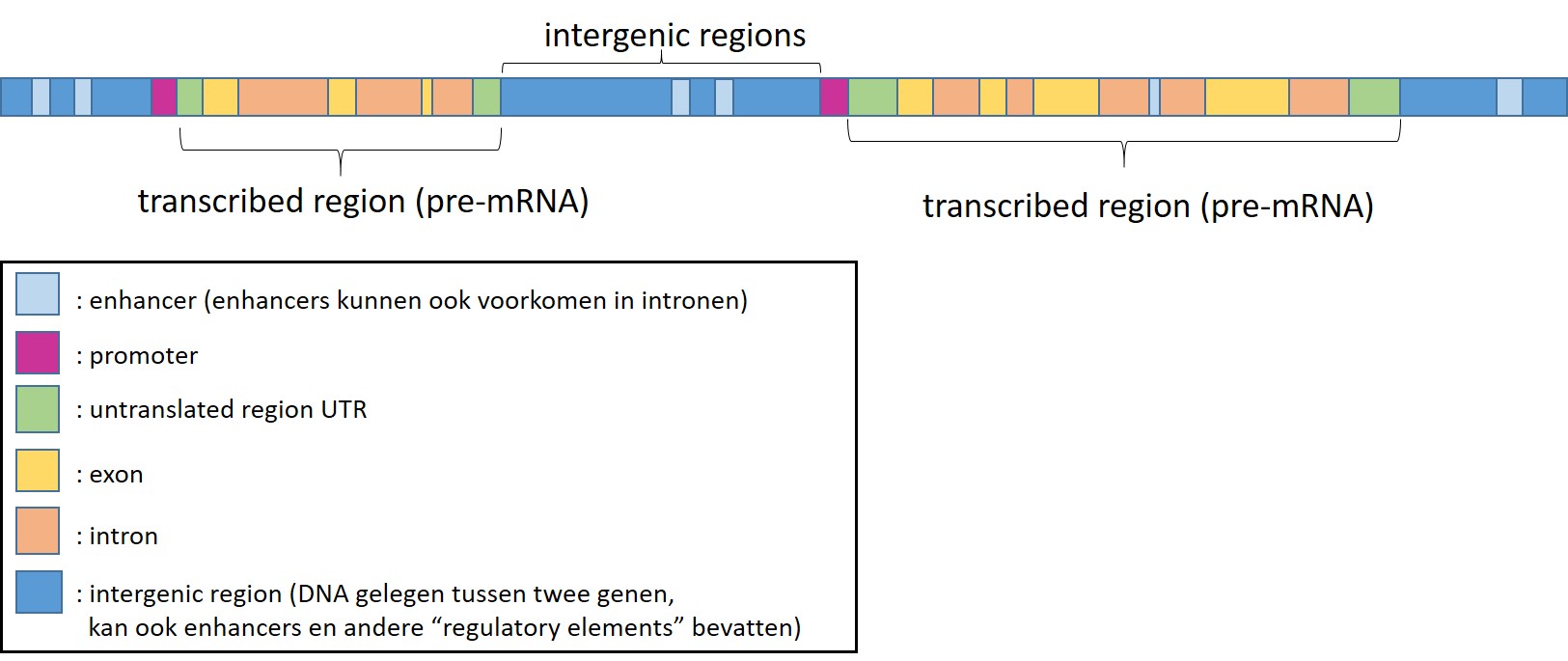 intergenic regions

transcribed region (pre-mRNA)

transcribed region (pre-mRNA)

: enhancer (enhancers kunnen ook voorkomen in intronen)

: promoter

: untranslated region UTR

: exon

: intron

: intergenic region (DNA gelegen tussen twee genen, kan ook enhancers en andere “regulatory elements” bevatten)